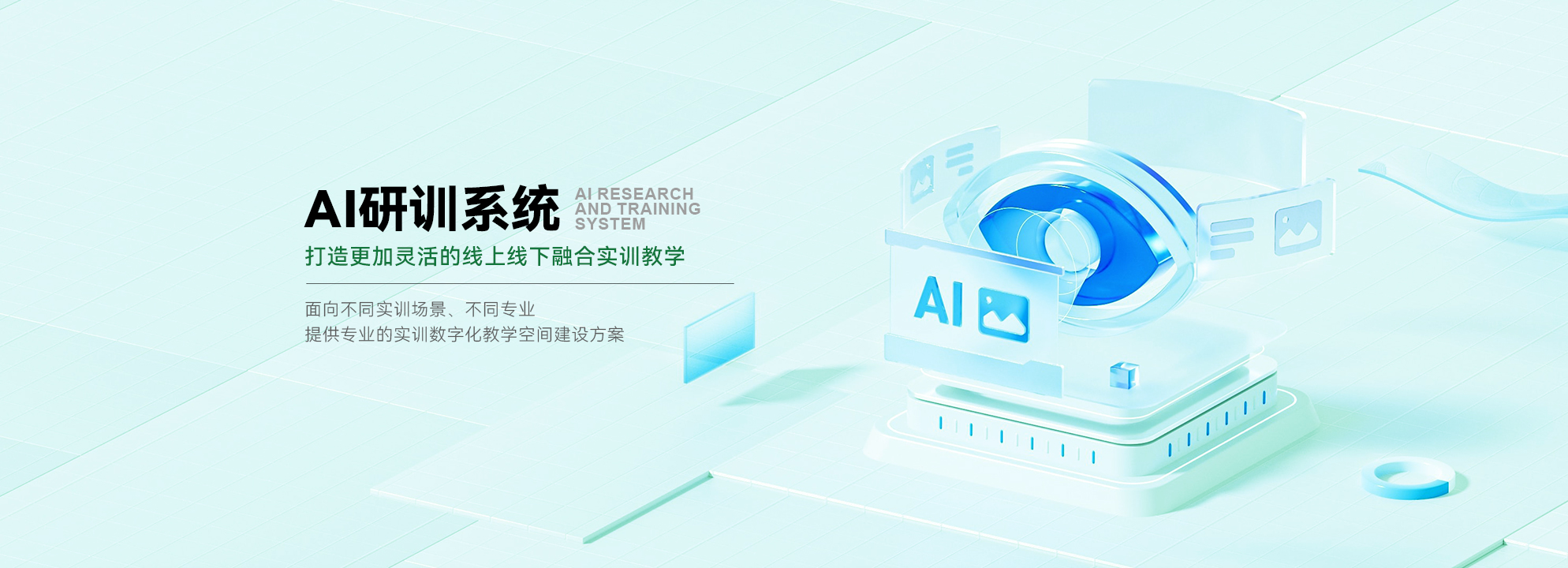 AI研训系统 AI RESEARCH AND TRAINING SYSTEM

打造更加灵活的线上线下融合实训教学

面向不同实训场景、不同专业
提供专业的实训数字化教学空间建设方案

AI